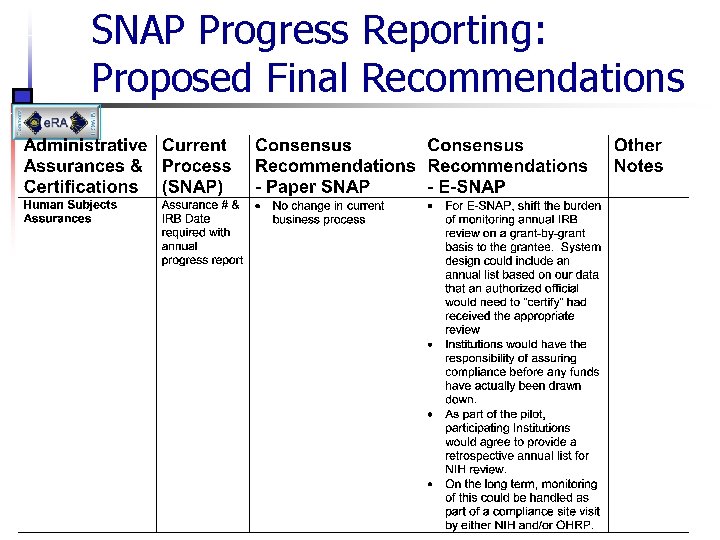 SNAP Progress Reporting: Proposed Final Recommendations

eRA

| Administrative Assurances & Certifications | Current Process (SNAP) | Consensus Recommendations - Paper SNAP | Consensus Recommendations - E-SNAP | Other Notes |
|---|---|---|---|---|
| Human Subjects Assurances | Assurance # & IRB Date required with annual progress report | • No change in current business process | ▪ For E-SNAP, shift the burden of monitoring annual IRB review on a grant-by-grant basis to the grantee. System design could include an annual list based on our data that an authorized official would need to "certify" had received the appropriate review • Institutions would have the responsibility of assuring compliance before any funds have actually been drawn down. • As part of the pilot, participating Institutions would agree to provide a retrospective annual list for NIH review. • On the long term, monitoring of this could be handled as part of a compliance site visit by either NIH and/or OHRP. | |